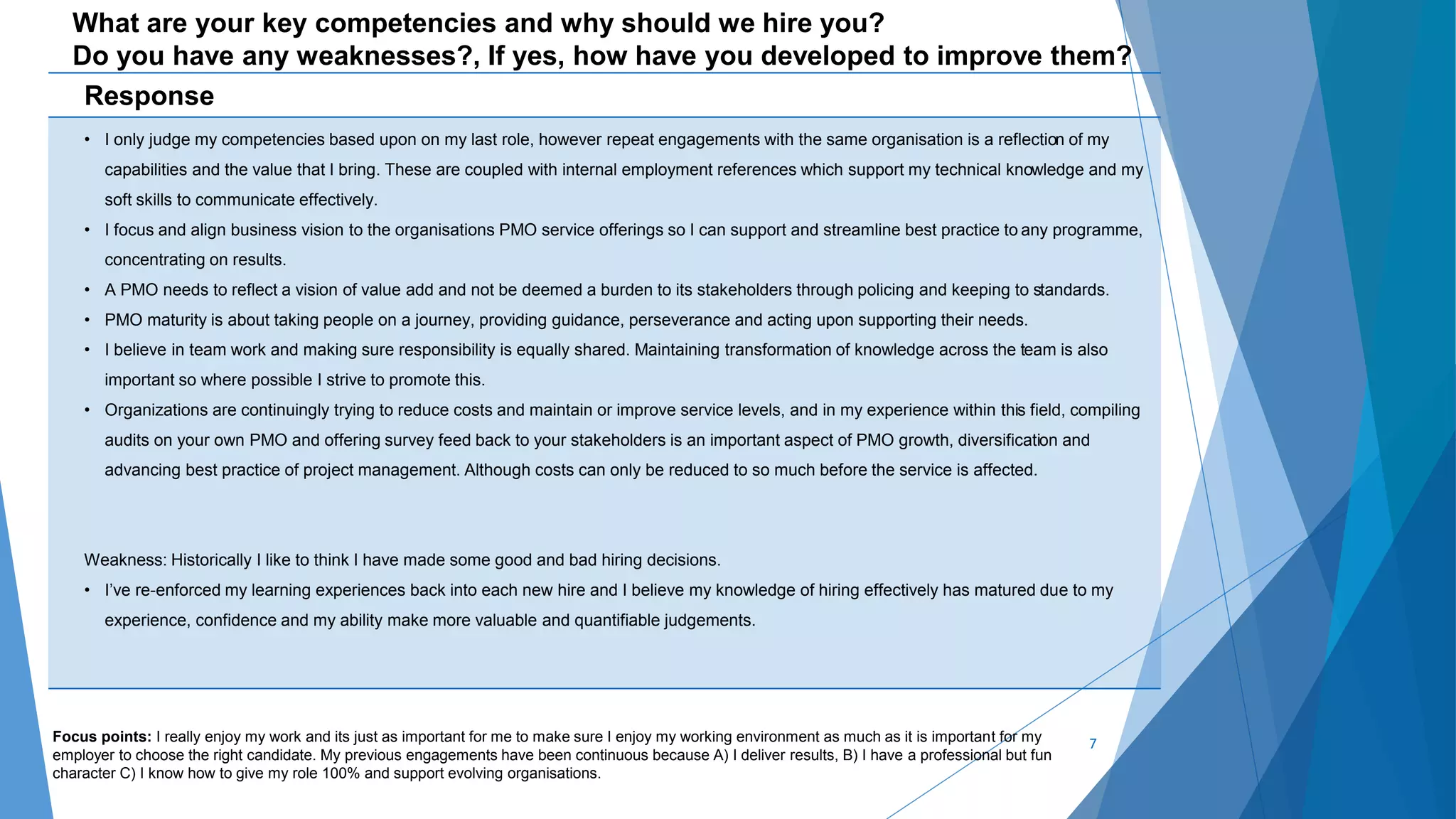 What are your key competencies and why should we hire you?
Do you have any weaknesses?, If yes, how have you developed to improve them?

Response

• I only judge my competencies based upon on my last role, however repeat engagements with the same organisation is a reflection of my capabilities and the value that I bring. These are coupled with internal employment references which support my technical knowledge and my soft skills to communicate effectively.
• I focus and align business vision to the organisations PMO service offerings so I can support and streamline best practice to any programme, concentrating on results.
• A PMO needs to reflect a vision of value add and not be deemed a burden to its stakeholders through policing and keeping to standards.
• PMO maturity is about taking people on a journey, providing guidance, perseverance and acting upon supporting their needs.
• I believe in team work and making sure responsibility is equally shared. Maintaining transformation of knowledge across the team is also important so where possible I strive to promote this.
• Organizations are continuingly trying to reduce costs and maintain or improve service levels, and in my experience within this field, compiling audits on your own PMO and offering survey feed back to your stakeholders is an important aspect of PMO growth, diversification and advancing best practice of project management. Although costs can only be reduced to so much before the service is affected.

Weakness: Historically I like to think I have made some good and bad hiring decisions.
• I've re-enforced my learning experiences back into each new hire and I believe my knowledge of hiring effectively has matured due to my experience, confidence and my ability make more valuable and quantifiable judgements.

Focus points: I really enjoy my work and its just as important for me to make sure I enjoy my working environment as much as it is important for my employer to choose the right candidate. My previous engagements have been continuous because A) I deliver results, B) I have a professional but fun character C) I know how to give my role 100% and support evolving organisations.

7